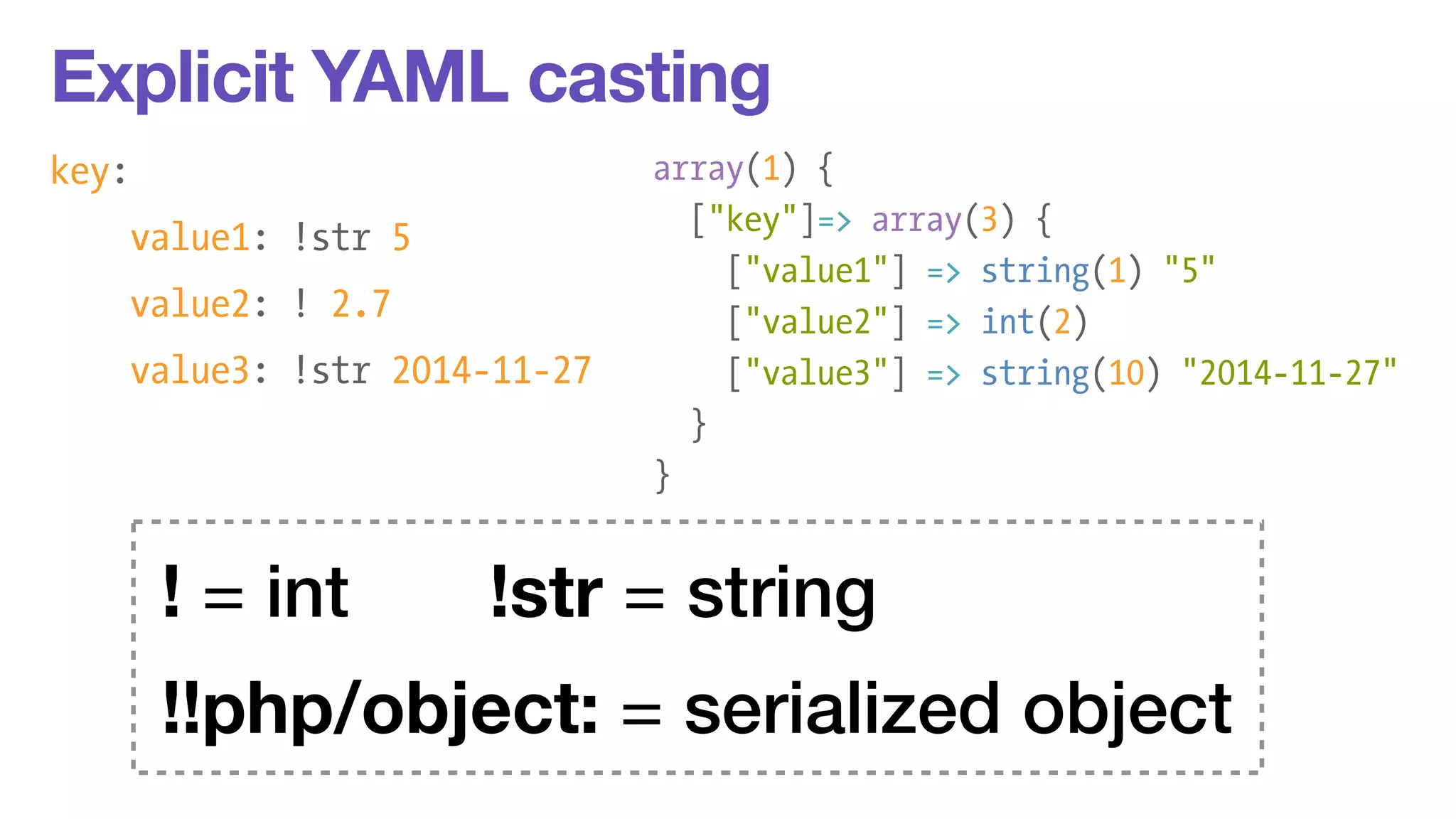 Explicit YAML casting

key:
    value1: !str 5
    value2: ! 2.7
    value3: !str 2014-11-27

array(1) {
  ["key"]=> array(3) {
    ["value1"] => string(1) "5"
    ["value2"] => int(2)
    ["value3"] => string(10) "2014-11-27"
  }
}

! = int    !str = string

!!php/object: = serialized object